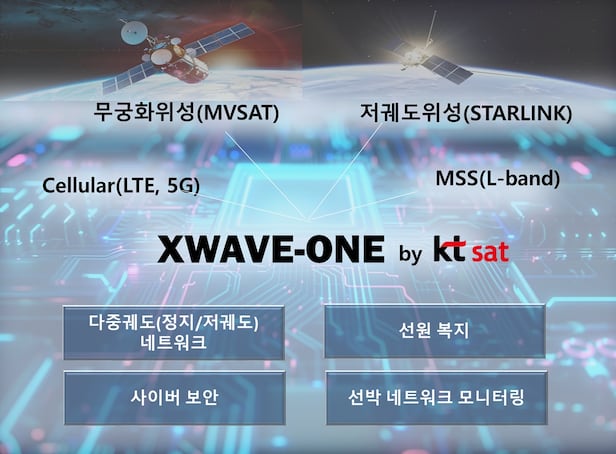 무궁화위성(MVSAT)

저궤도위성(STARLINK)

Cellular(LTE, 5G)

MSS(L-band)

XWAVE-ONE by kt sat

다중궤도(정지/저궤도) 네트워크

선원 복지

사이버 보안

선박 네트워크 모니터링